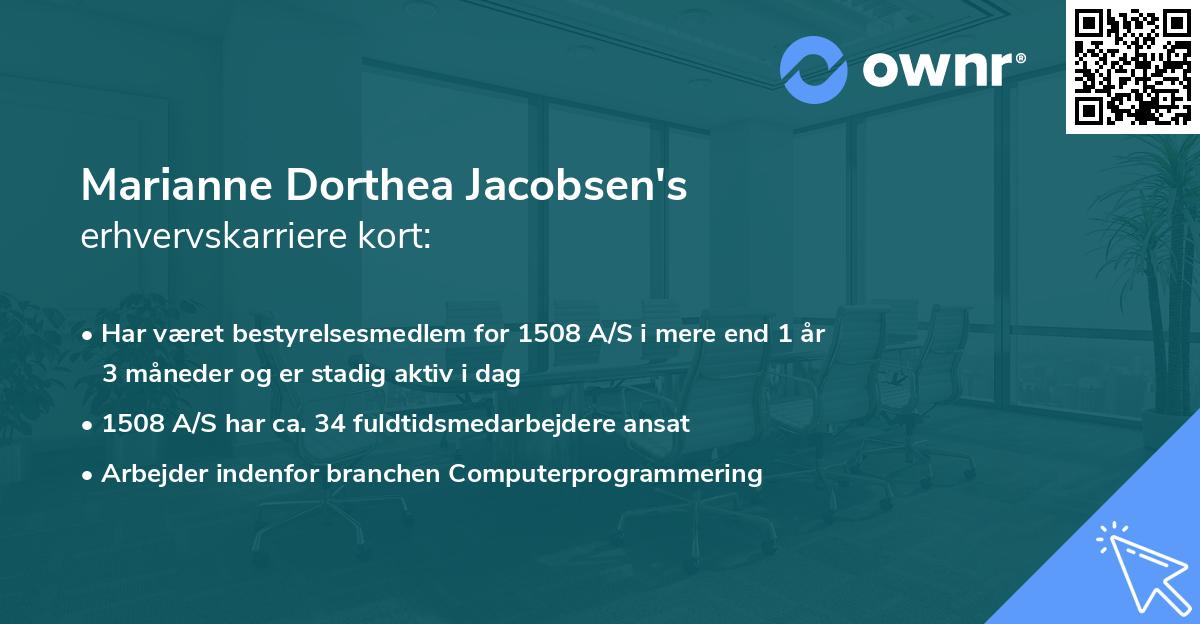 ownr®

Marianne Dorthea Jacobsen's erhvervskarriere kort:

• Har været bestyrelsesmedlem for 1508 A/S i mere end 1 år 3 måneder og er stadig aktiv i dag

• 1508 A/S har ca. 34 fuldtidsmedarbejdere ansat

• Arbejder indenfor branchen Computerprogrammering